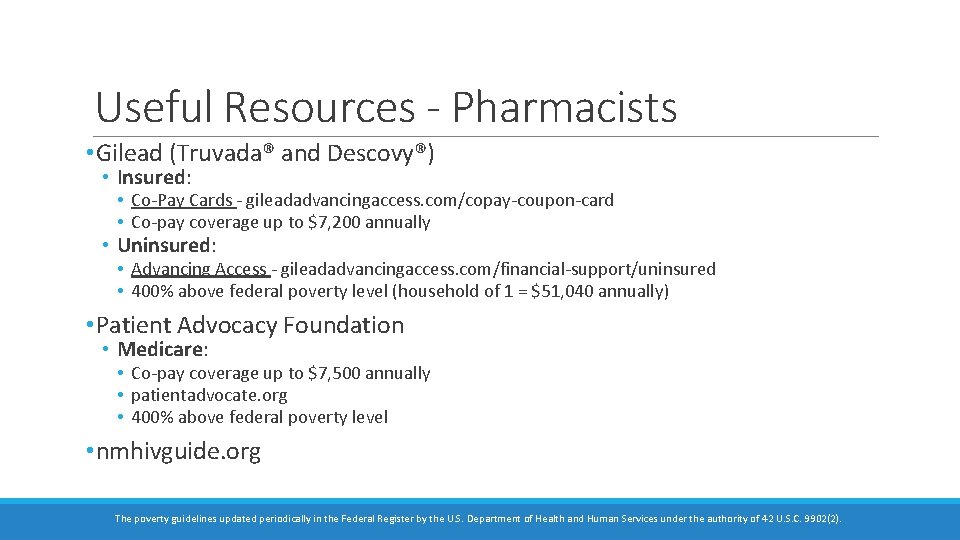 Useful Resources - Pharmacists

• Gilead (Truvada® and Descovy®)

• Insured:

• Co-Pay Cards - gileadadvancingaccess.com/copay-coupon-card
• Co-pay coverage up to $7,200 annually

• Uninsured:

• Advancing Access - gileadadvancingaccess.com/financial-support/uninsured
• 400% above federal poverty level (household of 1 = $51,040 annually)

• Patient Advocacy Foundation

• Medicare:

• Co-pay coverage up to $7,500 annually
• patientadvocate.org
• 400% above federal poverty level

• nmhivguide.org

The poverty guidelines updated periodically in the Federal Register by the U.S. Department of Health and Human Services under the authority of 42 U.S.C. 9902(2).